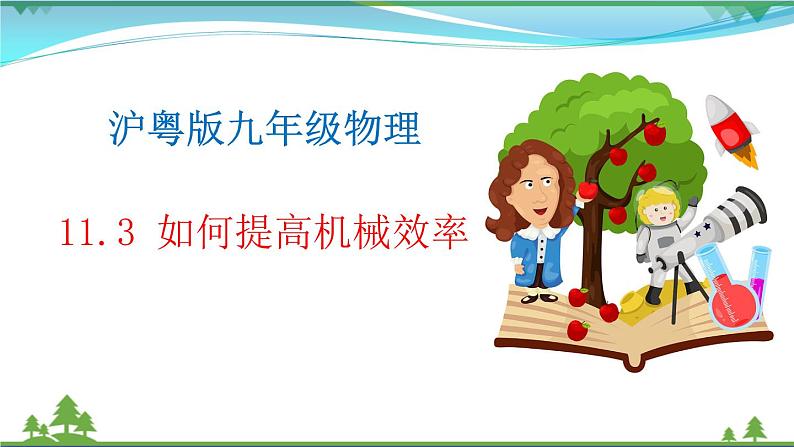 沪粤版九年级物理

11.3 如何提高机械效率